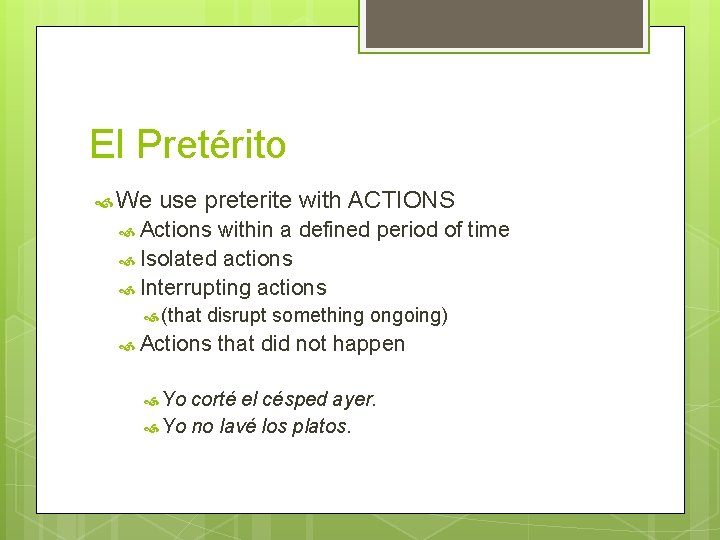 El Pretérito

We use preterite with ACTIONS

Actions within a defined period of time

Isolated actions

Interrupting actions

(that disrupt something ongoing)

Actions that did not happen

Yo corté el césped ayer.

Yo no lavé los platos.